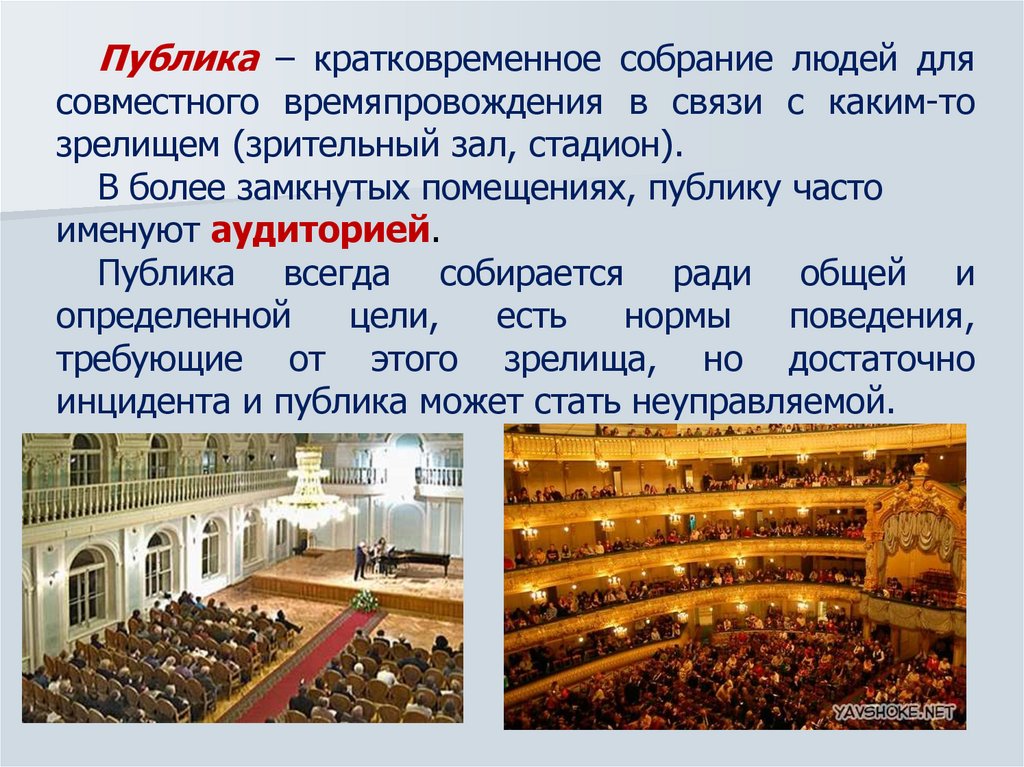 Публика – кратковременное собрание людей для совместного времяпровождения в связи с каким-то зрелищем (зрительный зал, стадион).

В более замкнутых помещениях, публику часто именуют аудиторией.

Публика всегда собирается ради общей и определенной цели, есть нормы поведения, требующие от этого зрелища, но достаточно инцидента и публика может стать неуправляемой.

YAVSHOKE.NET